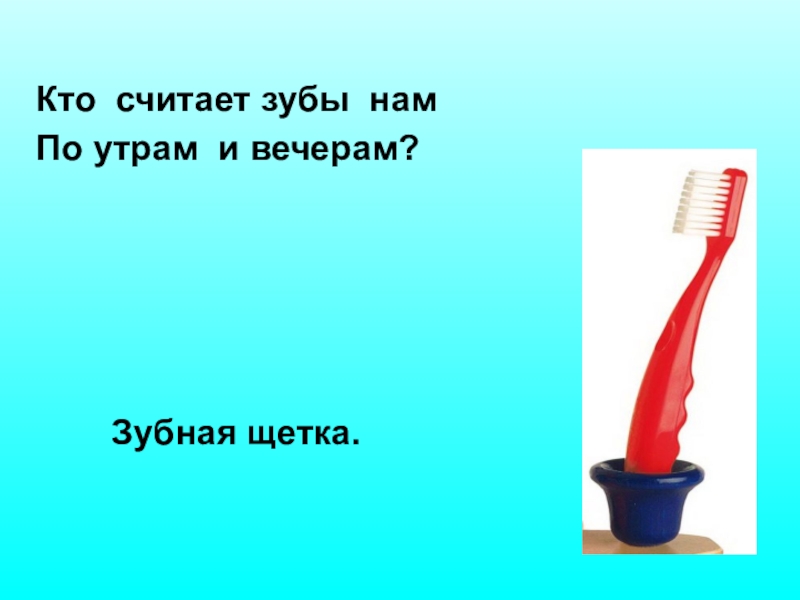 Кто считает зубы нам
По утрам и вечерам?

Зубная щетка.